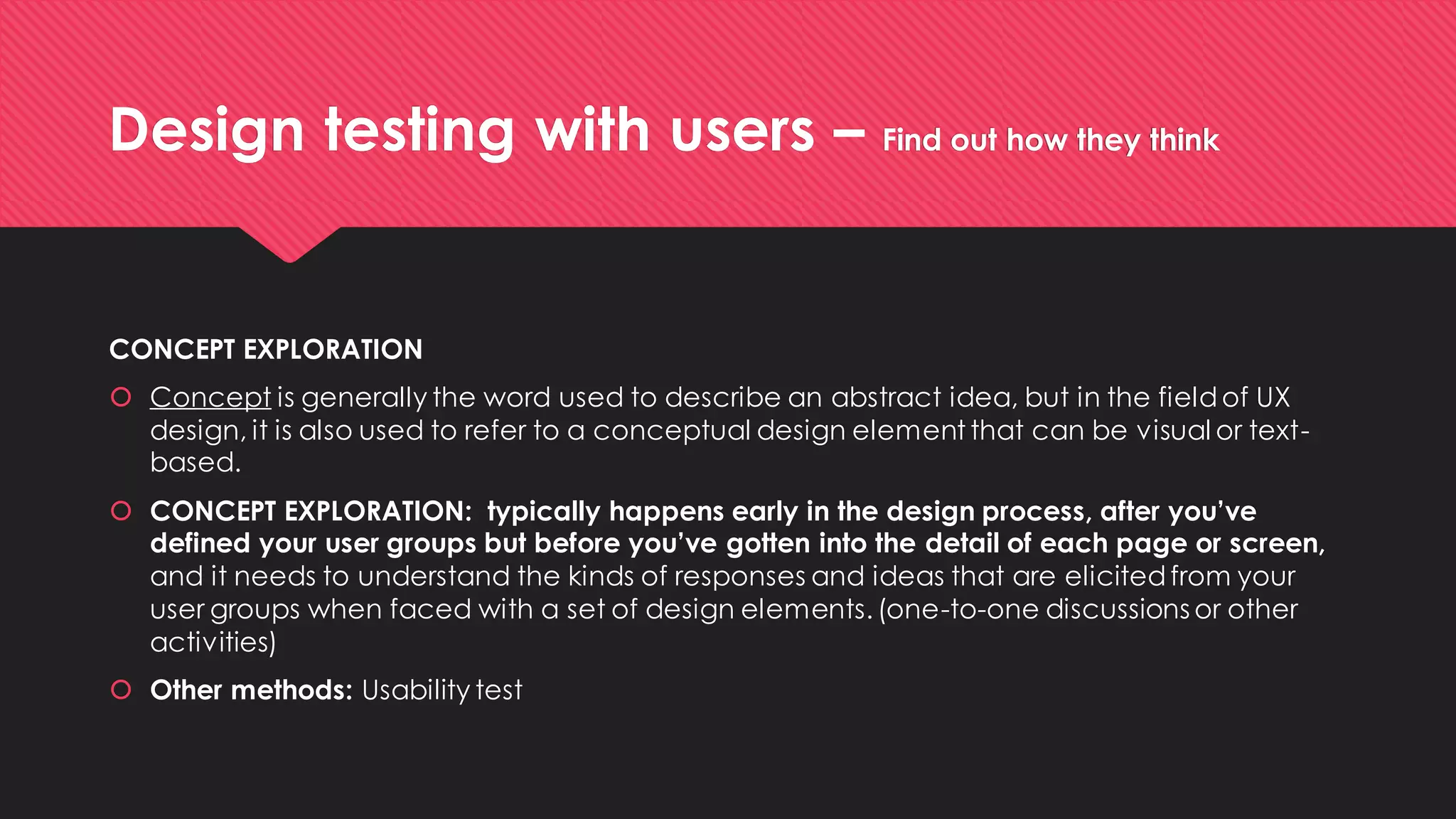 Design testing with users – Find out how they think

CONCEPT EXPLORATION

Concept is generally the word used to describe an abstract idea, but in the field of UX design, it is also used to refer to a conceptual design element that can be visual or text-based.

CONCEPT EXPLORATION: typically happens early in the design process, after you've defined your user groups but before you've gotten into the detail of each page or screen, and it needs to understand the kinds of responses and ideas that are elicited from your user groups when faced with a set of design elements. (one-to-one discussions or other activities)

Other methods: Usability test